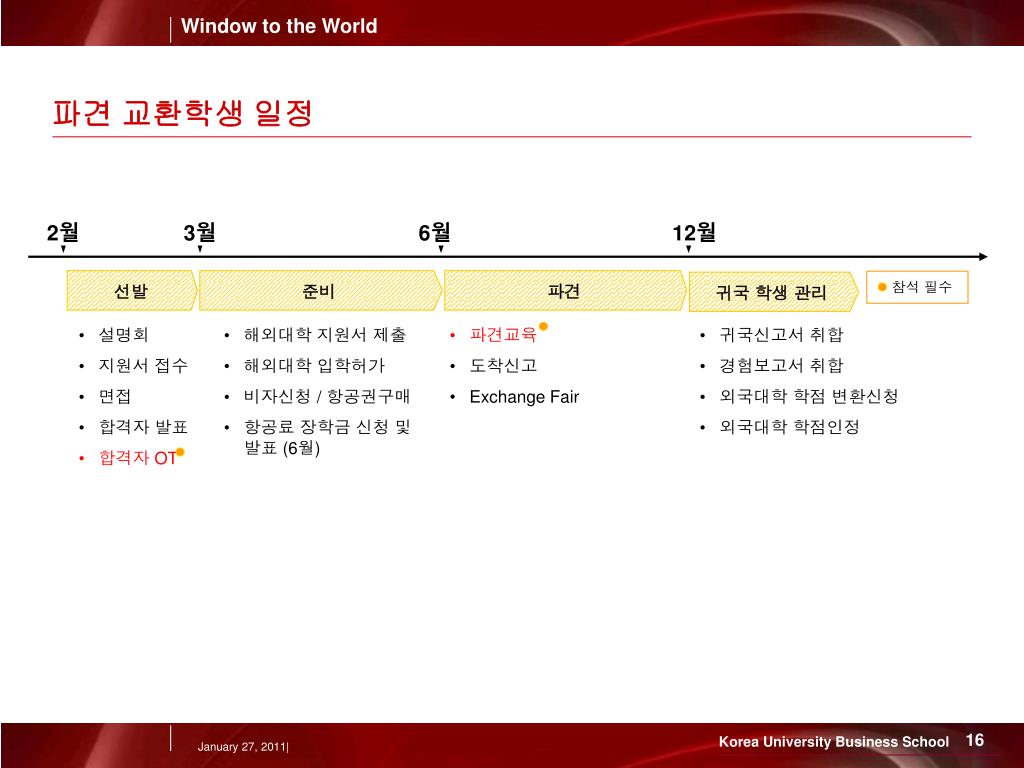 Window to the World

파견 교환학생 일정

2월 3월 6월 12월

선발
준비
파견
귀국 학생 관리
참석 필수

• 설명회
• 지원서 접수
• 면접
• 합격자 발표
• 합격자 OT

• 해외대학 지원서 제출
• 해외대학 입학허가
• 비자신청 / 항공권구매
• 항공료 장학금 신청 및 발표 (6월)

• 파견교육
• 도착신고
• Exchange Fair

• 귀국신고서 취합
• 경험보고서 취합
• 외국대학 학점 변환신청
• 외국대학 학점인정

January 27, 2011|

Korea University Business School 16